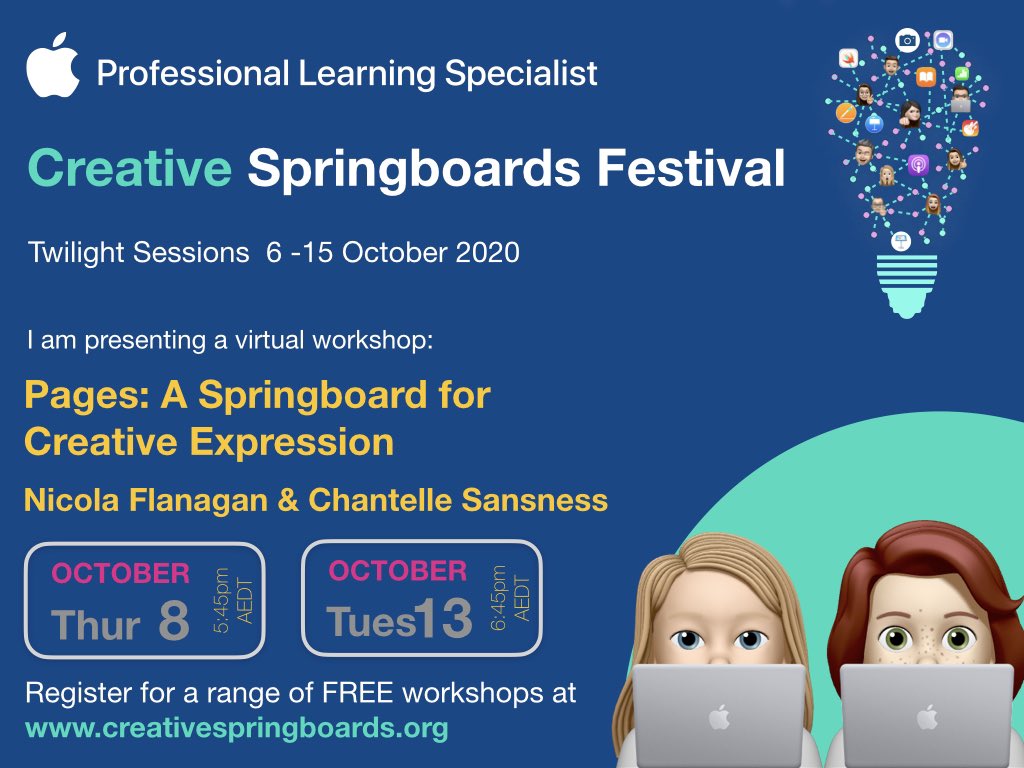 Professional Learning Specialist

Creative Springboards Festival

Twilight Sessions 6 -15 October 2020

I am presenting a virtual workshop:

Pages: A Springboard for Creative Expression

Nicola Flanagan & Chantelle Sansness

OCTOBER
Thur 8
5:45pm AEDT

OCTOBER
Tues13
6:45pm AEDT

Register for a range of FREE workshops at
www.creativespringboards.org